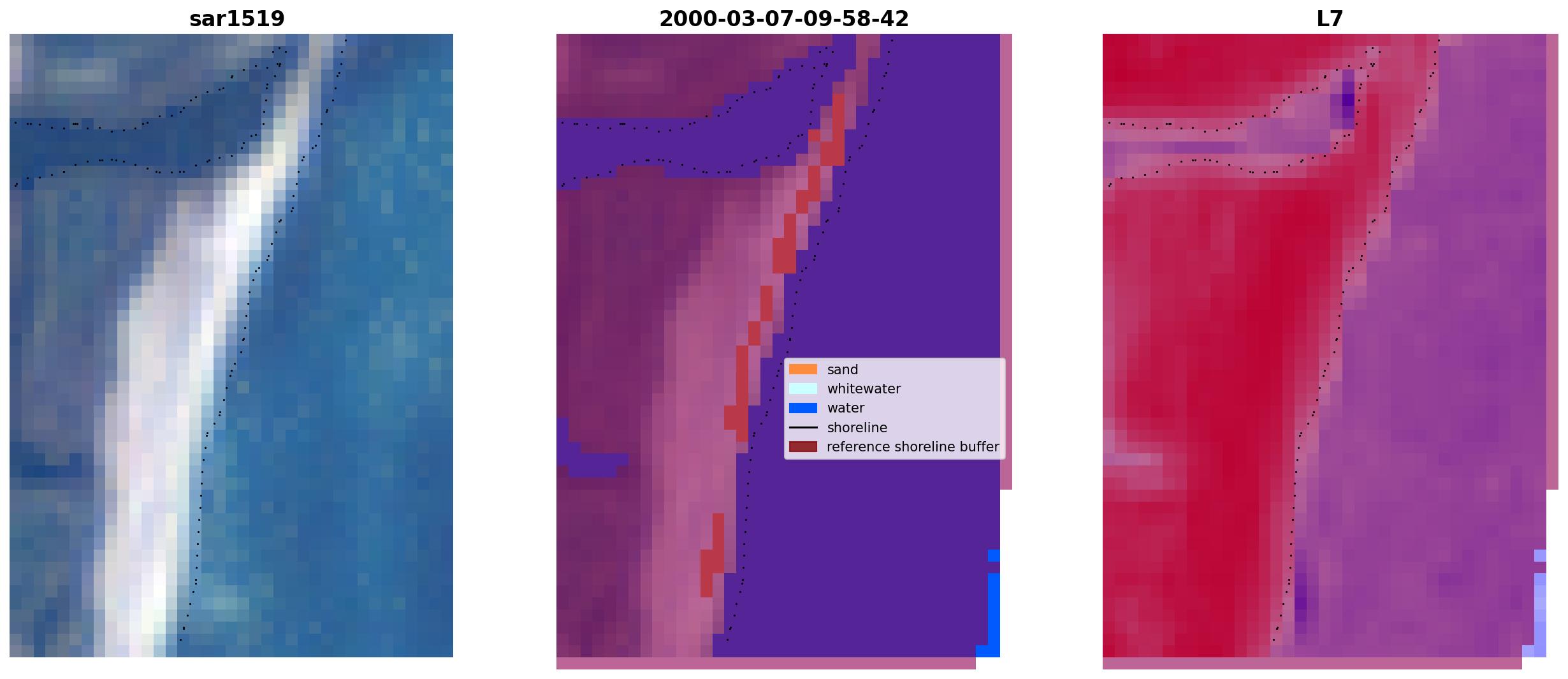 sar1519

2000-03-07-09-58-42

sand
whitewater
water
shoreline
reference shoreline buffer

L7